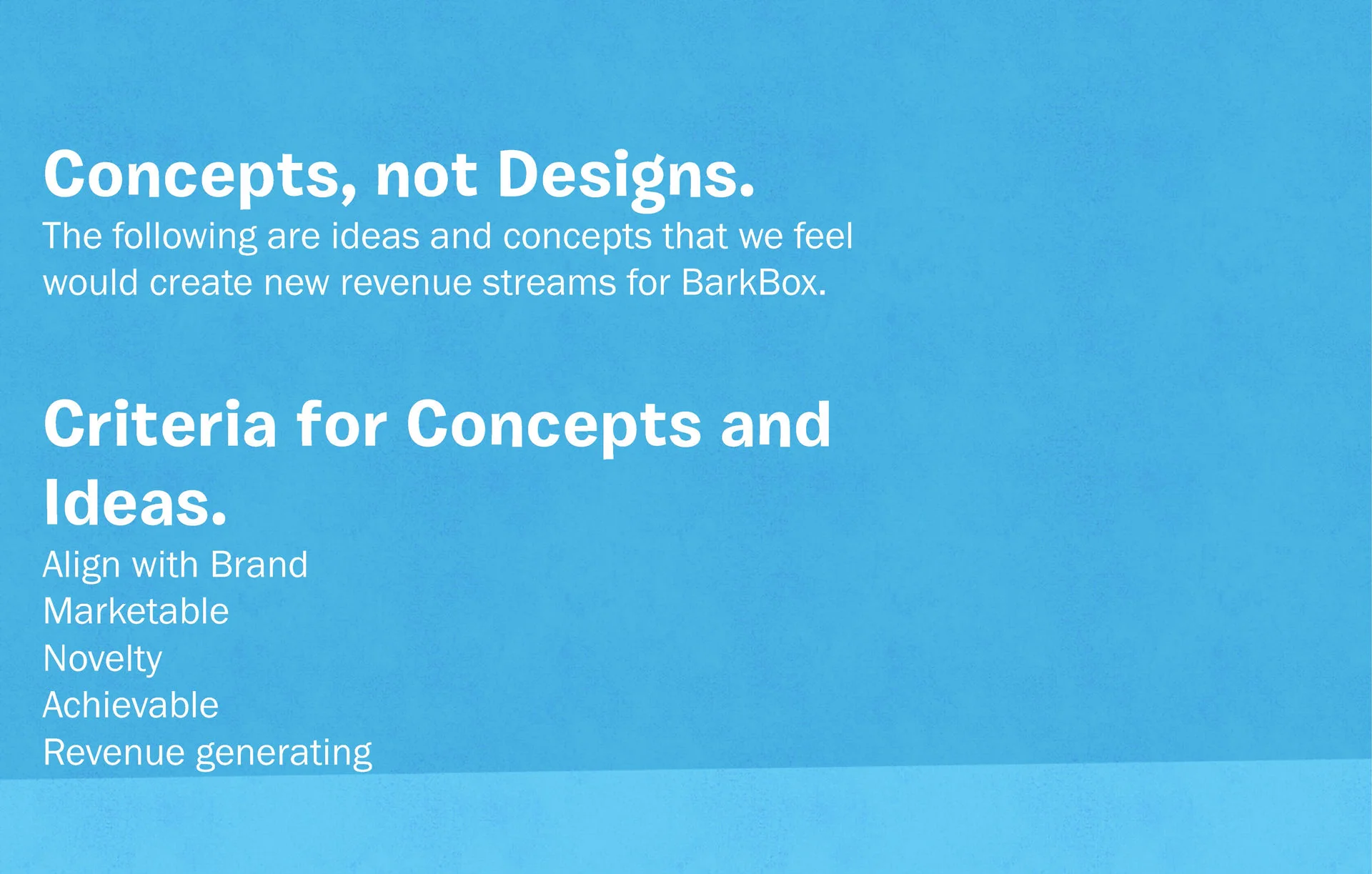 Concepts, not Designs.
The following are ideas and concepts that we feel would create new revenue streams for BarkBox.

Criteria for Concepts and Ideas.
Align with Brand
Marketable
Novelty
Achievable
Revenue generating